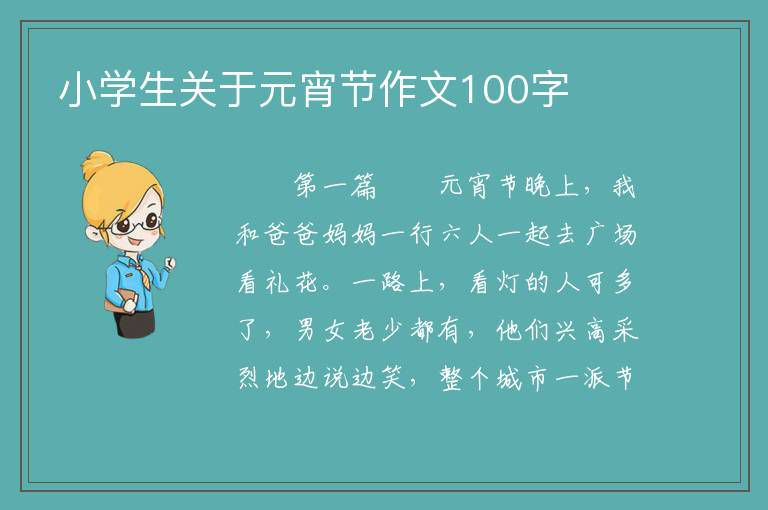 小学生关于元宵节作文100字

第一篇　　元宵节晚上，我和爸爸妈妈一行六人一起去广场看礼花。一路上，看灯的人可多了，男女老少都有，他们兴高采烈地边说边笑，整个城市一派节